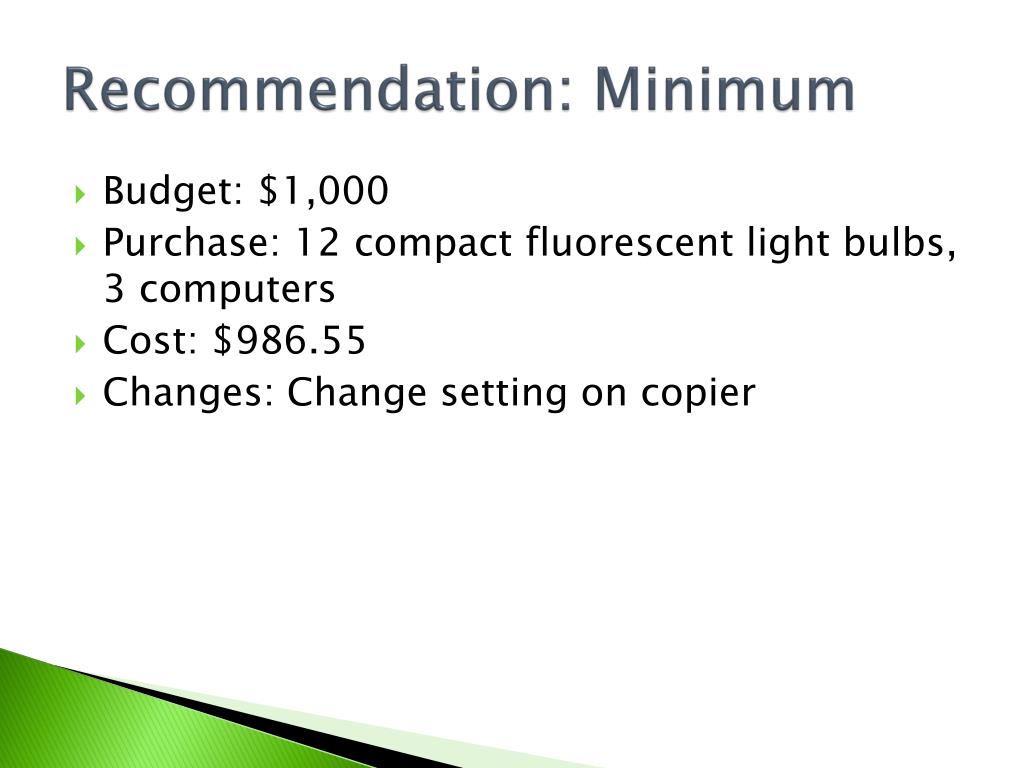 Recommendation: Minimum

Budget: \$1,000
Purchase: 12 compact fluorescent light bulbs, 3 computers
Cost: \$986.55
Changes: Change setting on copier